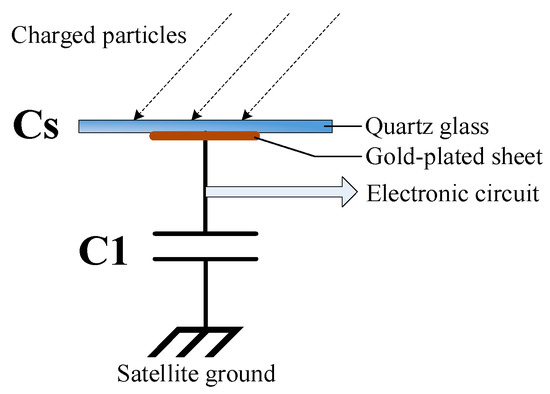 Charged particles

Cs

Quartz glass

Gold-plated sheet

Electronic circuit

C1

Satellite ground